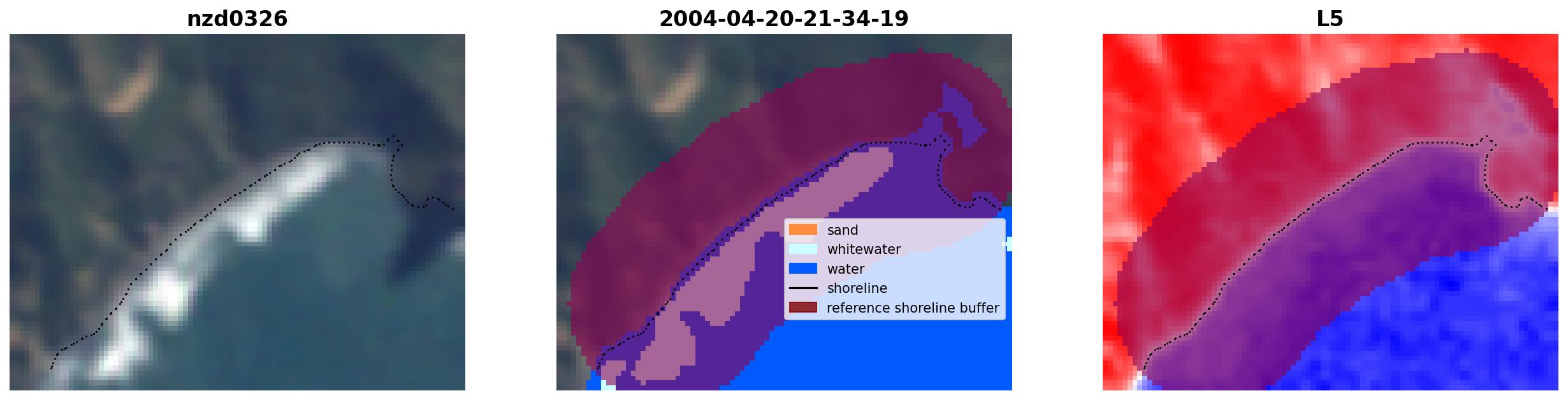 nzd0326

2004-04-20-21-34-19

sand
whitewater
water
shoreline
reference shoreline buffer

L5